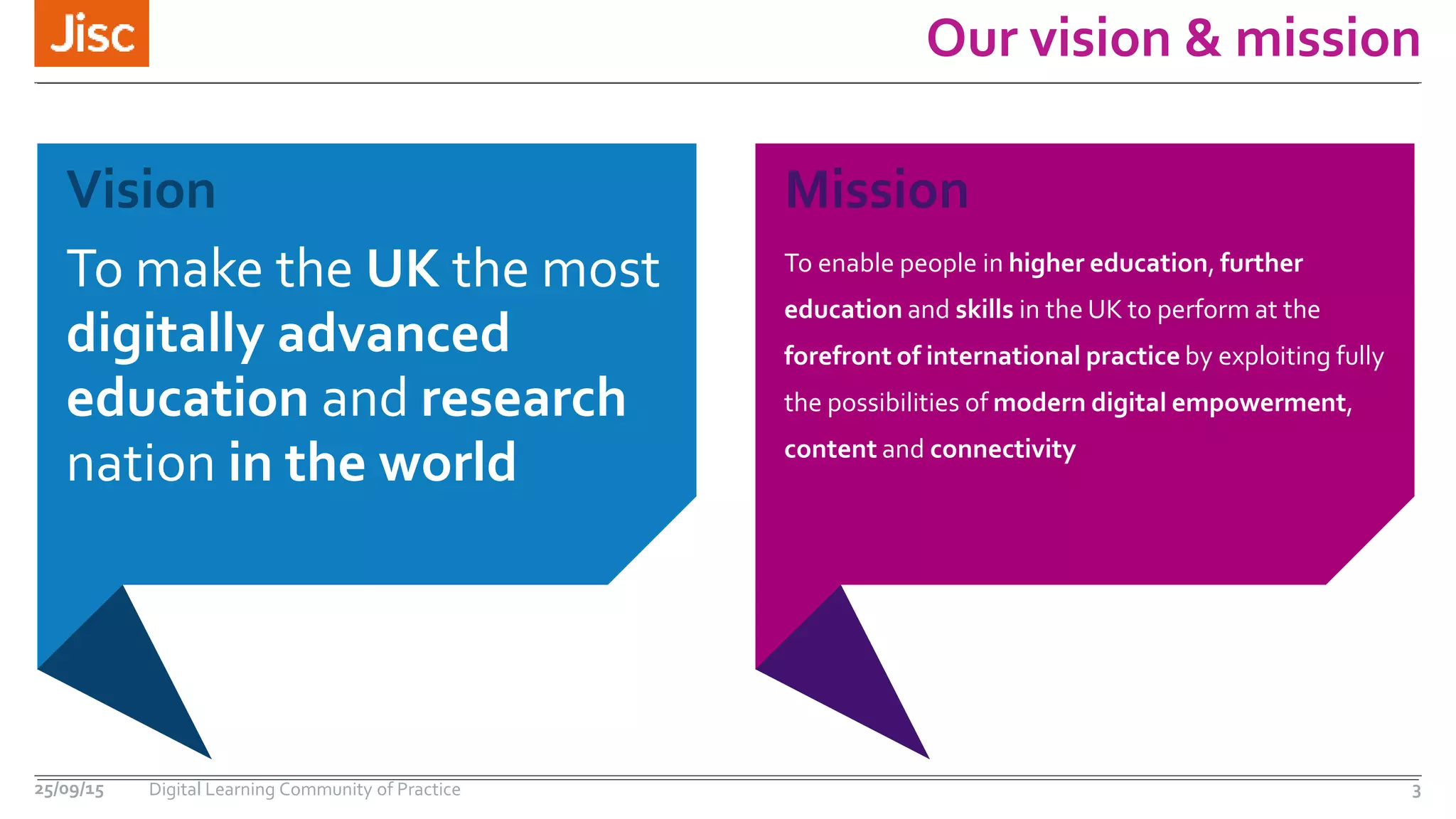 Jisc

Our vision & mission

Vision

To make the UK the most digitally advanced education and research nation in the world

Mission

To enable people in higher education, further education and skills in the UK to perform at the forefront of international practice by exploiting fully the possibilities of modern digital empowerment, content and connectivity

25/09/15 Digital Learning Community of Practice 3